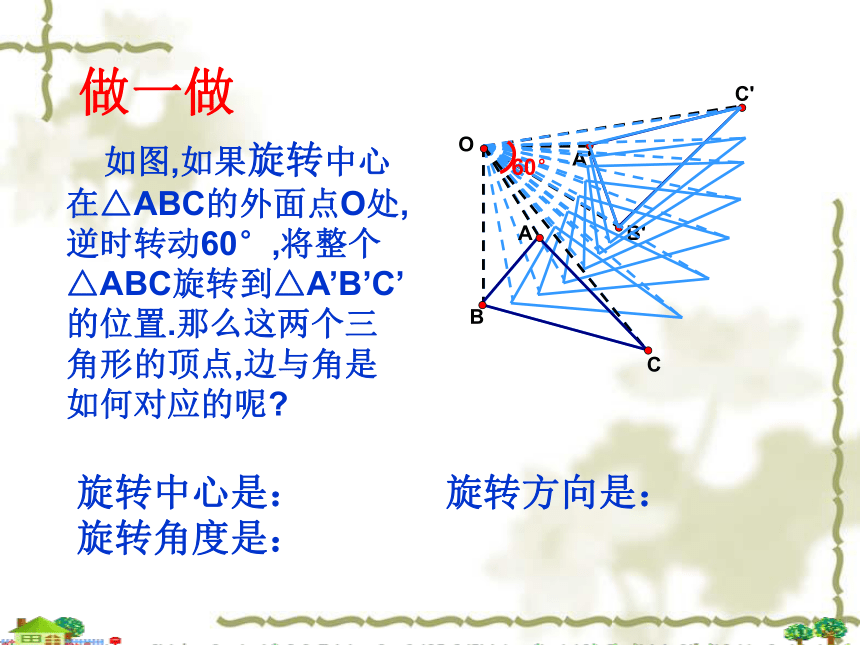 做一做

如图,如果旋转中心在△ABC的外面点O处,逆时转动60°,将整个△ABC旋转到△A’B’C’的位置.那么这两个三角形的顶点,边与角是如何对应的呢?

C'
O
60°
A'
B'
A
B
C

旋转中心是:
旋转方向是:
旋转角度是: